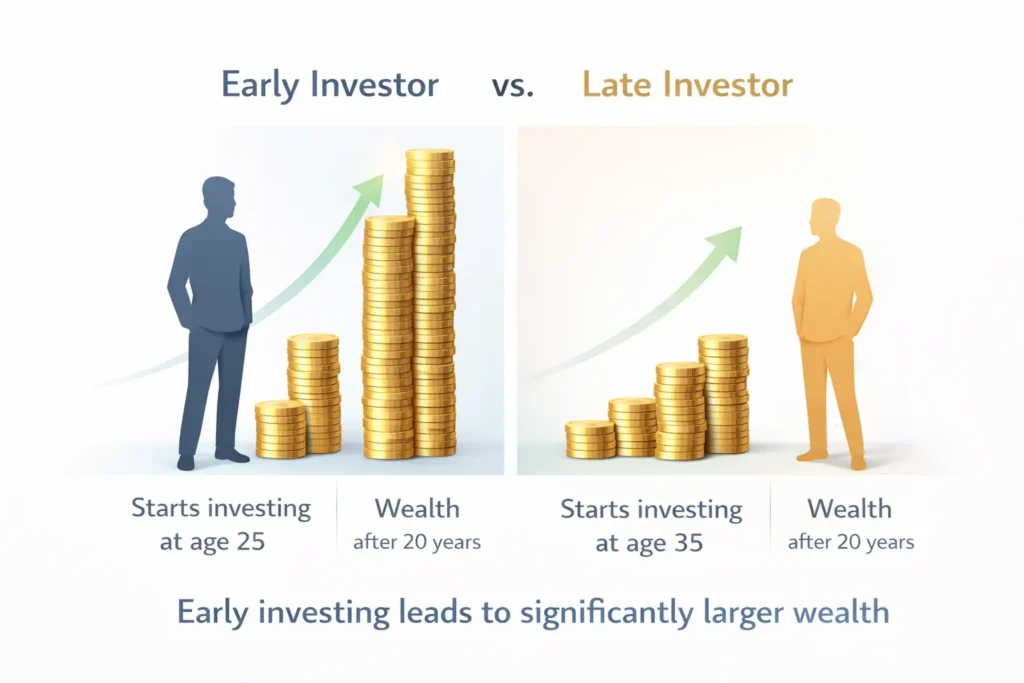 Early Investor vs. Late Investor

Starts investing at age 25

Wealth after 20 years

Starts investing at age 35

Wealth after 20 years

Early investing leads to significantly larger wealth